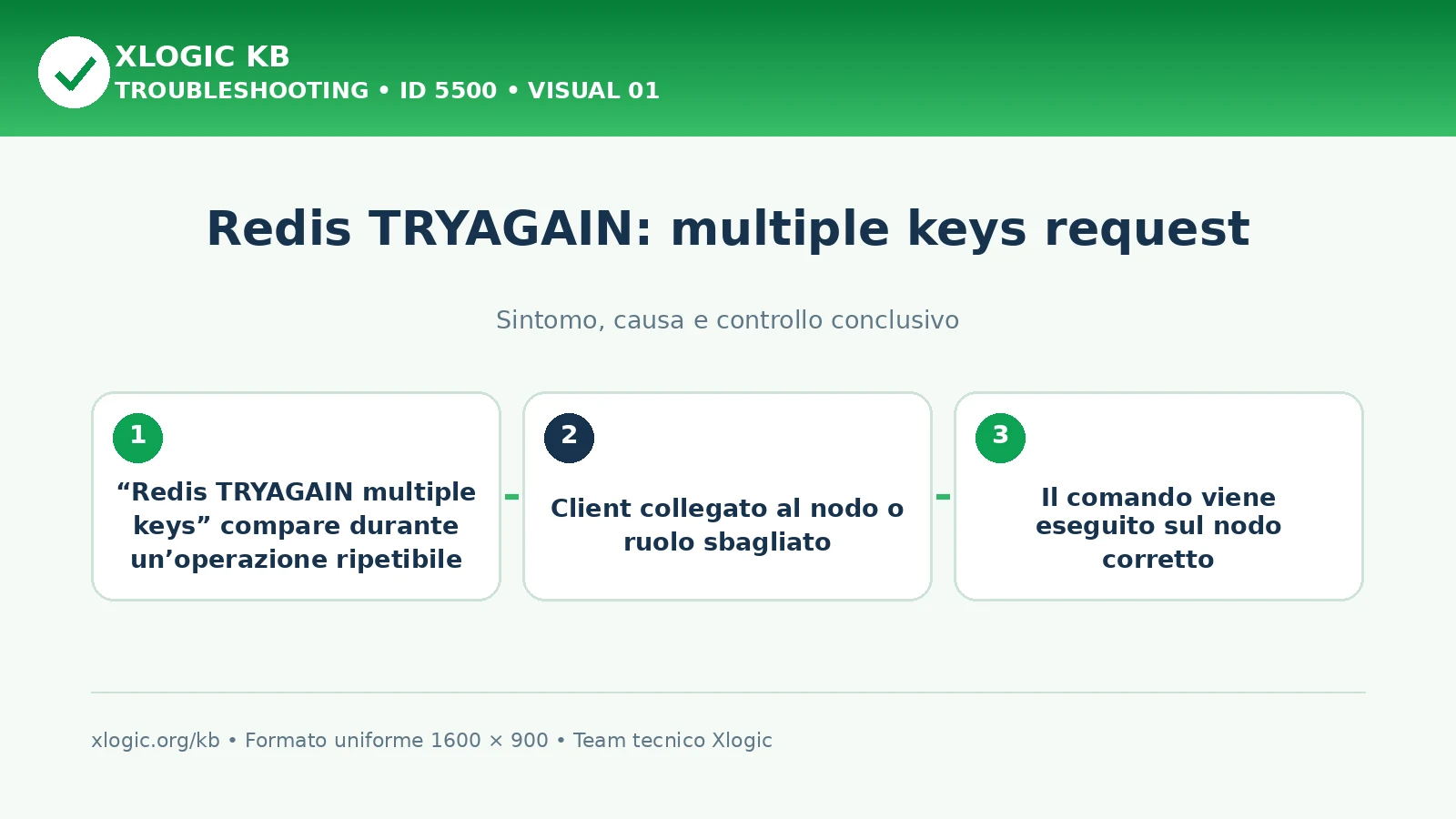 XLOGIC KB
TROUBLESHOOTING • ID 5500 • VISUAL 01

Redis TRYAGAIN: multiple keys request

Sintomo, causa e controllo conclusivo

1
“Redis TRYAGAIN multiple keys” compare durante un’operazione ripetibile

2
Client collegato al nodo o ruolo sbagliato

3
Il comando viene eseguito sul nodo corretto

xlogic.org/kb • Formato uniforme 1600 × 900 • Team tecnico Xlogic